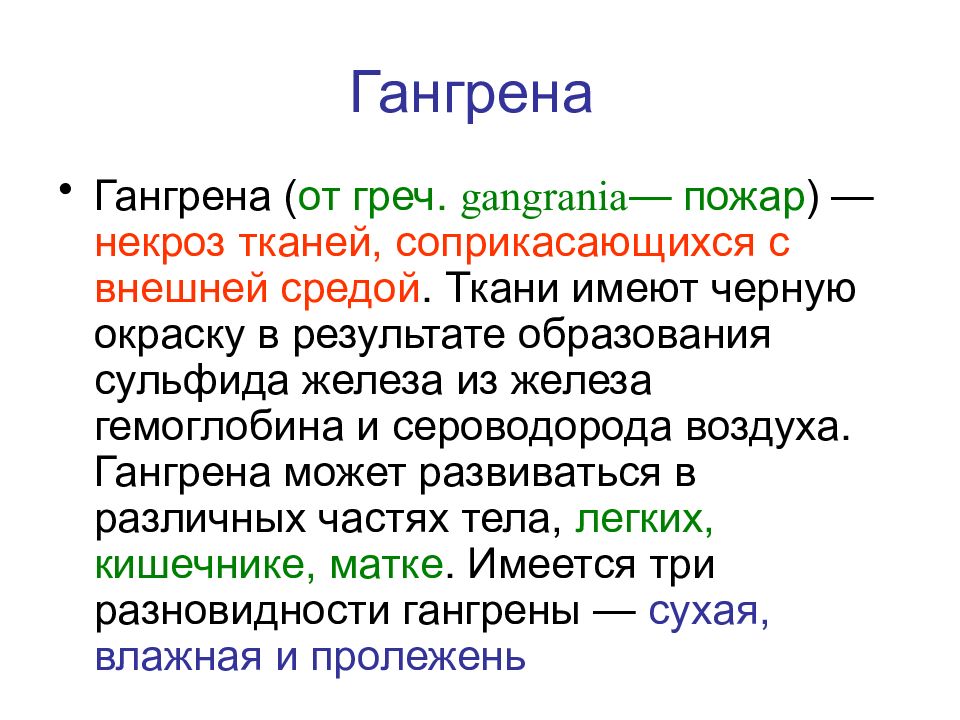 Гангрена

• Гангрена (от греч. gangrania— пожар) — некроз тканей, соприкасающихся с внешней средой. Ткани имеют черную окраску в результате образования сульфида железа из железа гемоглобина и сероводорода воздуха. Гангрена может развиваться в различных частях тела, легких, кишечнике, матке. Имеется три разновидности гангрены — сухая, влажная и пролежень